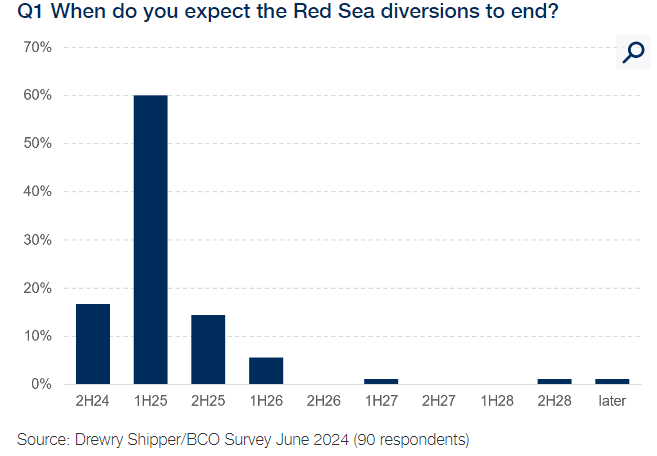 Q1 When do you expect the Red Sea diversions to end?

70%
60%
50%
40%
30%
20%
10%
0%

2H24 1H25 2H25 1H26 2H26 1H27 2H27 1H28 2H28 later

Source: Drewry Shipper/BCO Survey June 2024 (90 respondents)